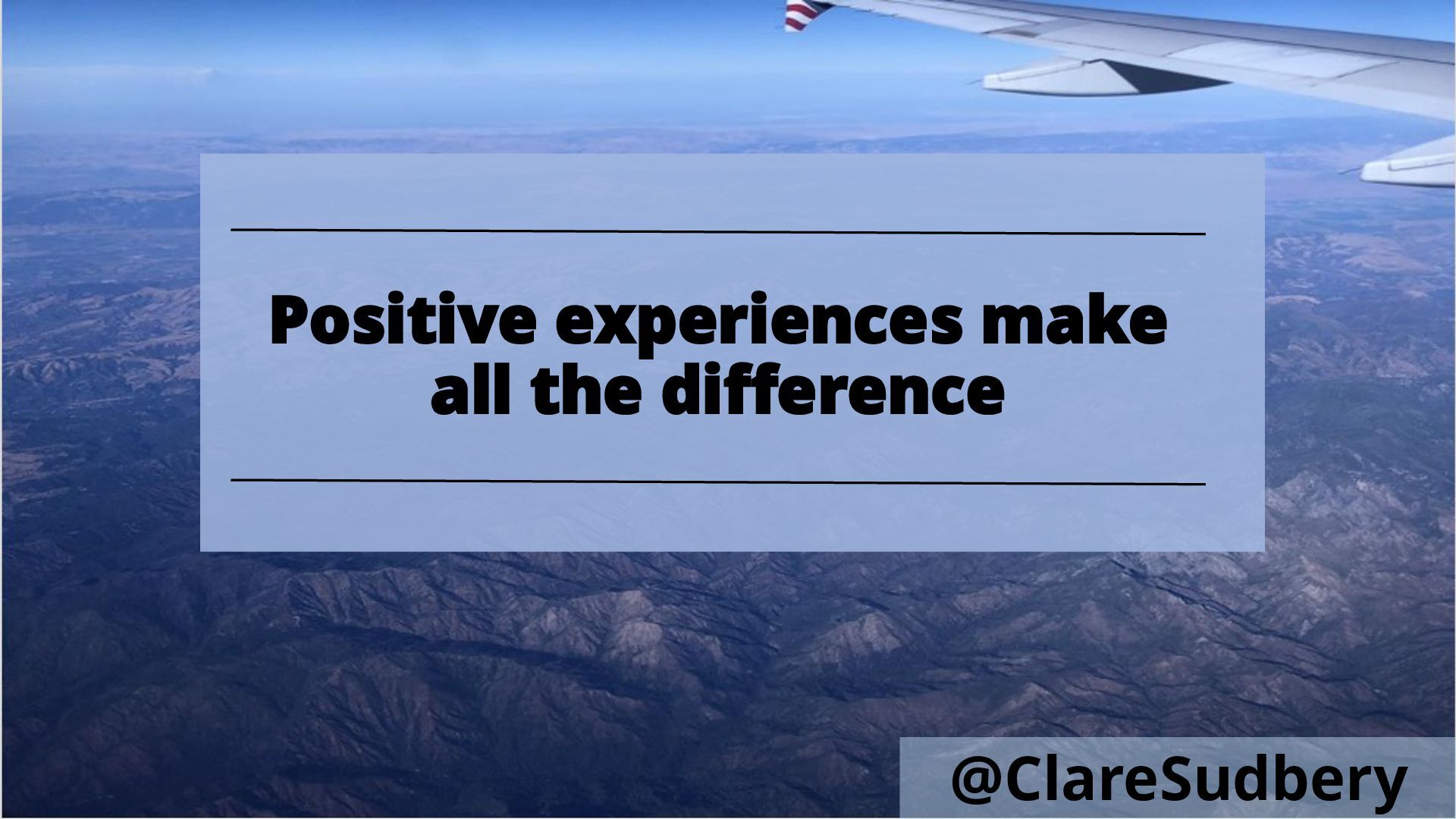 Positive experiences make all the difference

@ClareSudbery